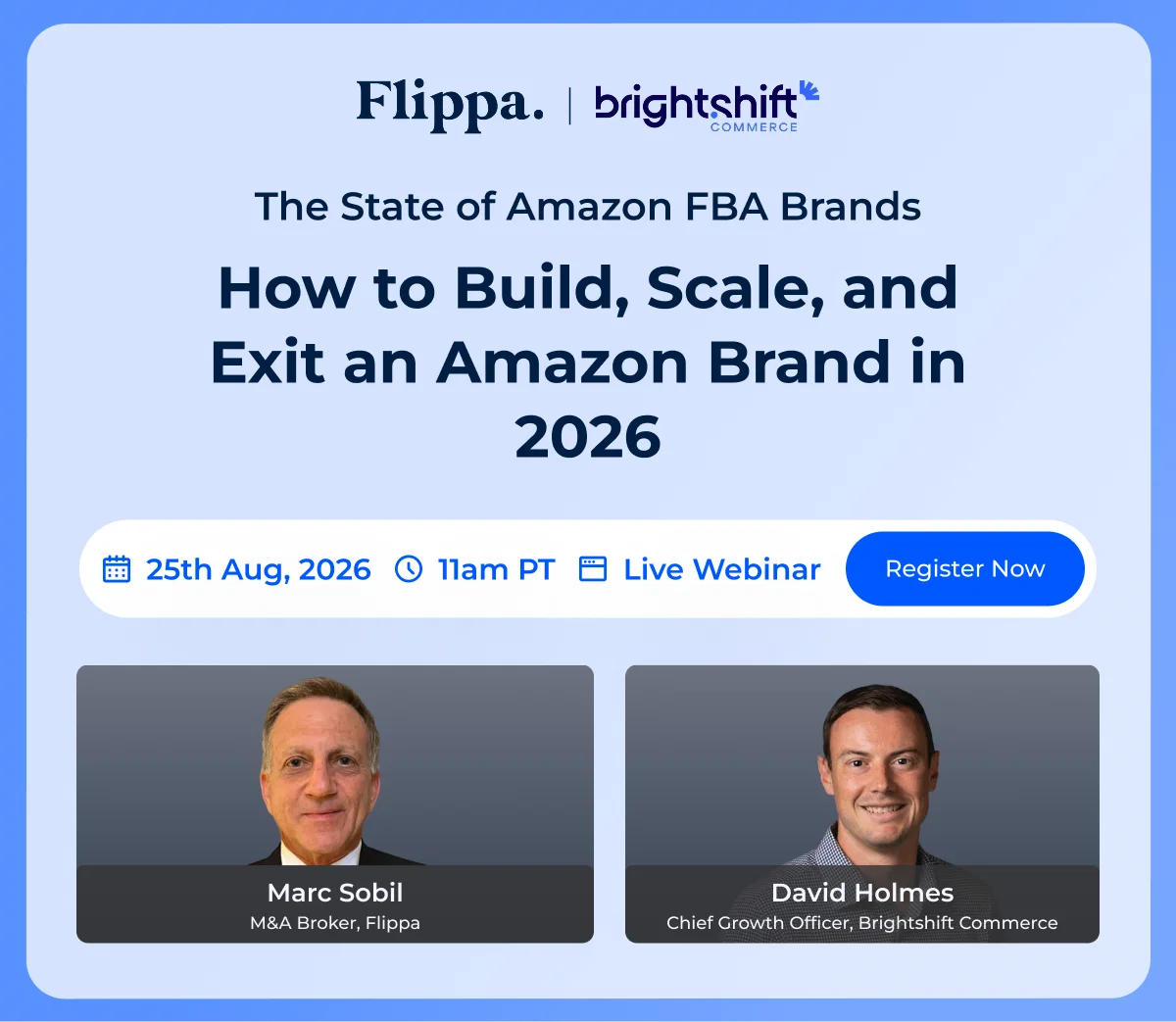 Flippa. | brightshift COMMERCE

The State of Amazon FBA Brands

How to Build, Scale, and Exit an Amazon Brand in 2026

25th Aug, 2026 11am PT Live Webinar Register Now

Marc Sobil
M&A Broker, Flippa

David Holmes
Chief Growth Officer, Brightshift Commerce